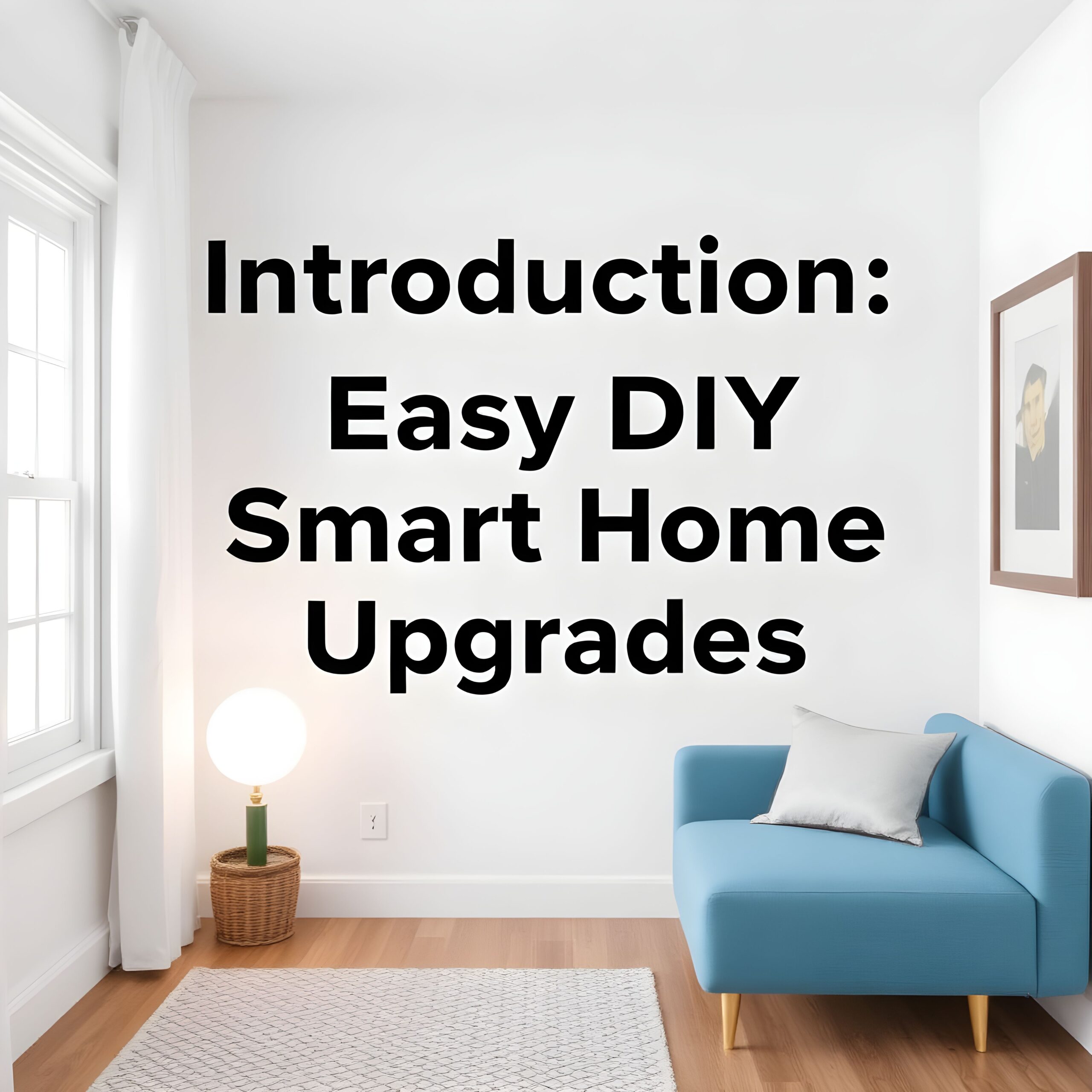 Introduction:
Easy DIY
Smart Home
Upgrades